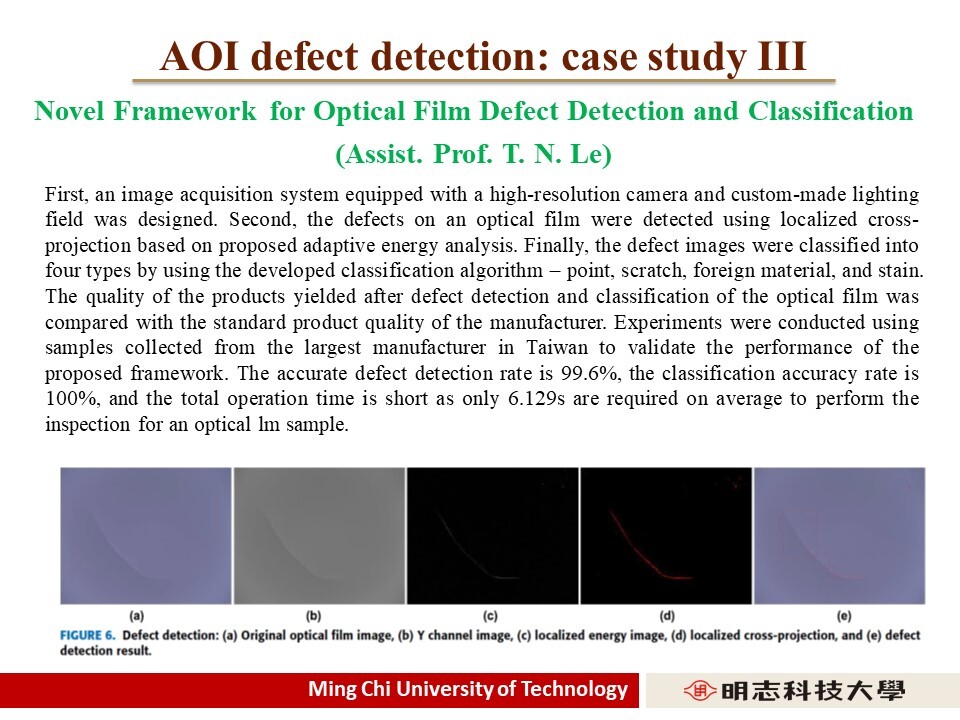 AOI defect detection: case study III

Novel Framework for Optical Film Defect Detection and Classification

(Assist. Prof. T. N. Le)

First, an image acquisition system equipped with a high-resolution camera and custom-made lighting field was designed. Second, the defects on an optical film were detected using localized cross-projection based on proposed adaptive energy analysis. Finally, the defect images were classified into four types by using the developed classification algorithm – point, scratch, foreign material, and stain. The quality of the products yielded after defect detection and classification of the optical film was compared with the standard product quality of the manufacturer. Experiments were conducted using samples collected from the largest manufacturer in Taiwan to validate the performance of the proposed framework. The accurate defect detection rate is 99.6%, the classification accuracy rate is 100%, and the total operation time is short as only 6.129s are required on average to perform the inspection for an optical lm sample.

(a)
(b)
(c)
(d)
(e)

FIGURE 6. Defect detection: (a) Original optical film image, (b) Y channel image, (c) localized energy image, (d) localized cross-projection, and (e) defect detection result.

Ming Chi University of Technology

明志科技大學